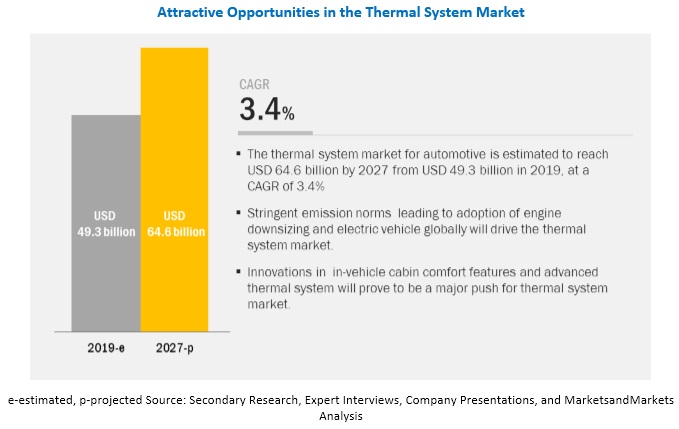 Attractive Opportunities in the Thermal System Market

USD 49.3 billion

USD 64.6 billion

2019-e

2027-p

CAGR

3.4%

▪ The thermal system market for automotive is estimated to reach USD 64.6 billion by 2027 from USD 49.3 billion in 2019, at a CAGR of 3.4%

▪ Stringent emission norms leading to adoption of engine downsizing and electric vehicle globally will drive the thermal system market.

▪ Innovations in in-vehicle cabin comfort features and advanced thermal system will prove to be a major push for thermal system market.

e-estimated, p-projected Source: Secondary Research, Expert Interviews, Company Presentations, and MarketsandMarkets Analysis